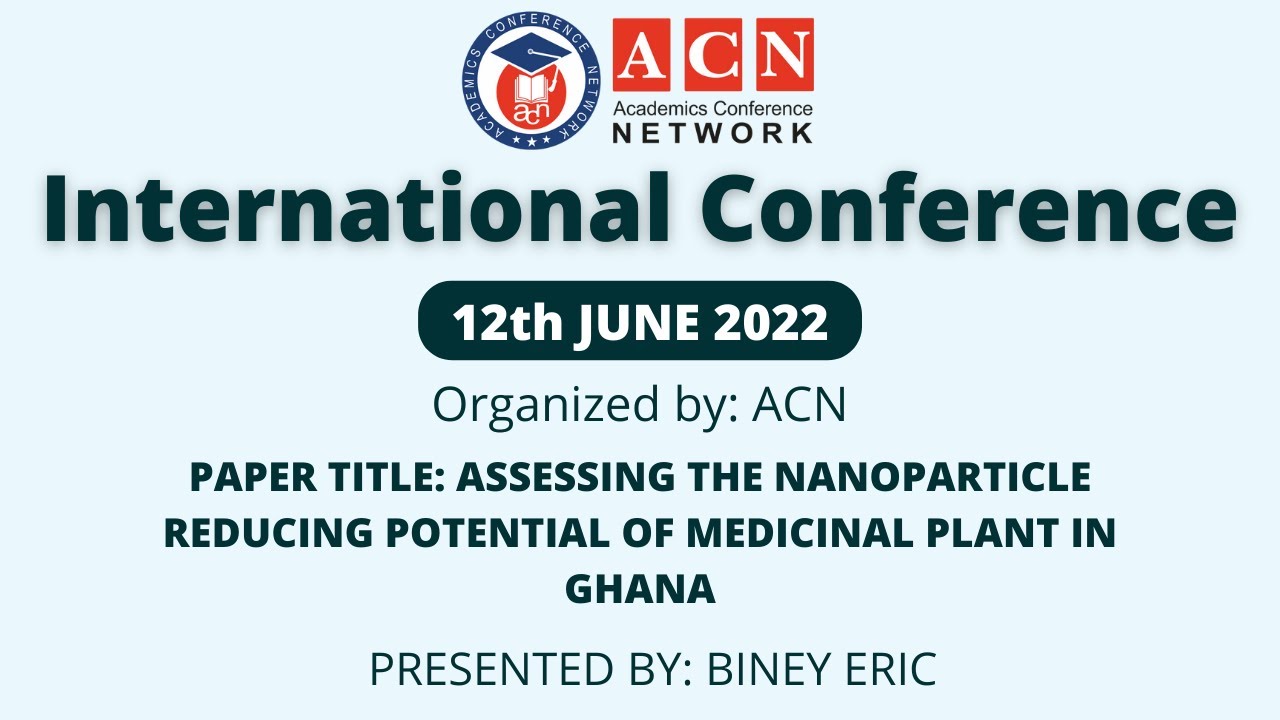 ACADEMICS CONFERENCE NETWORK
acn

ACN
Academics Conference
NETWORK

International Conference

12th JUNE 2022

Organized by: ACN

PAPER TITLE: ASSESSING THE NANOPARTICLE REDUCING POTENTIAL OF MEDICINAL PLANT IN GHANA

PRESENTED BY: BINEY ERIC